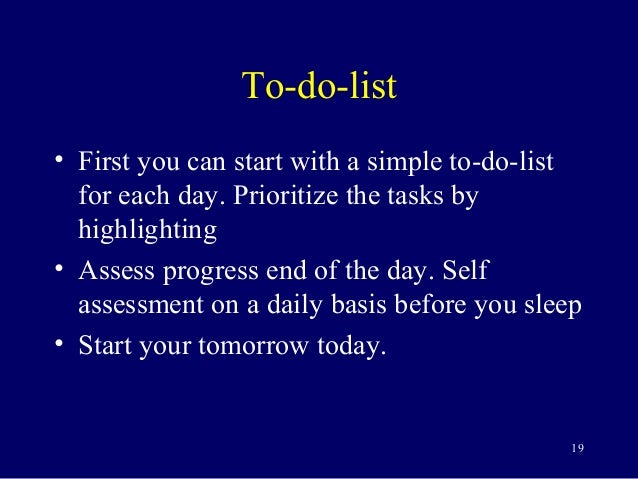 To-do-list

• First you can start with a simple to-do-list for each day. Prioritize the tasks by highlighting

• Assess progress end of the day. Self assessment on a daily basis before you sleep

• Start your tomorrow today.

19